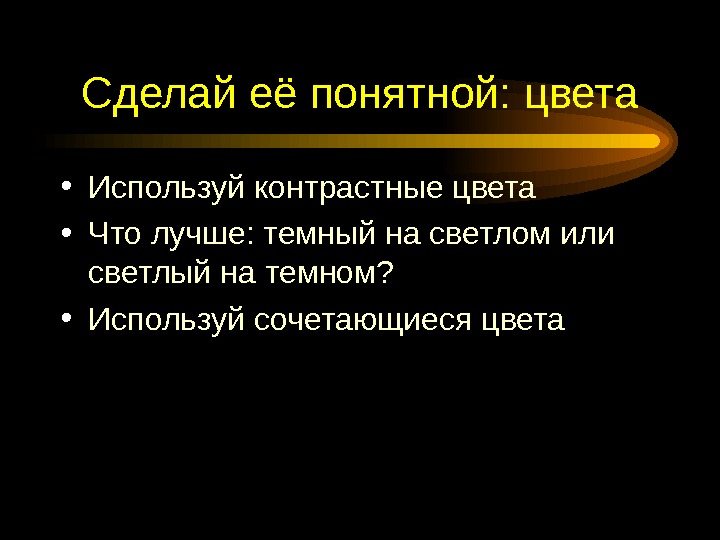 Сделай её понятной: цвета

• Используй контрастные цвета
• Что лучше: темный на светлом или светлый на темном?
• Используй сочетающиеся цвета